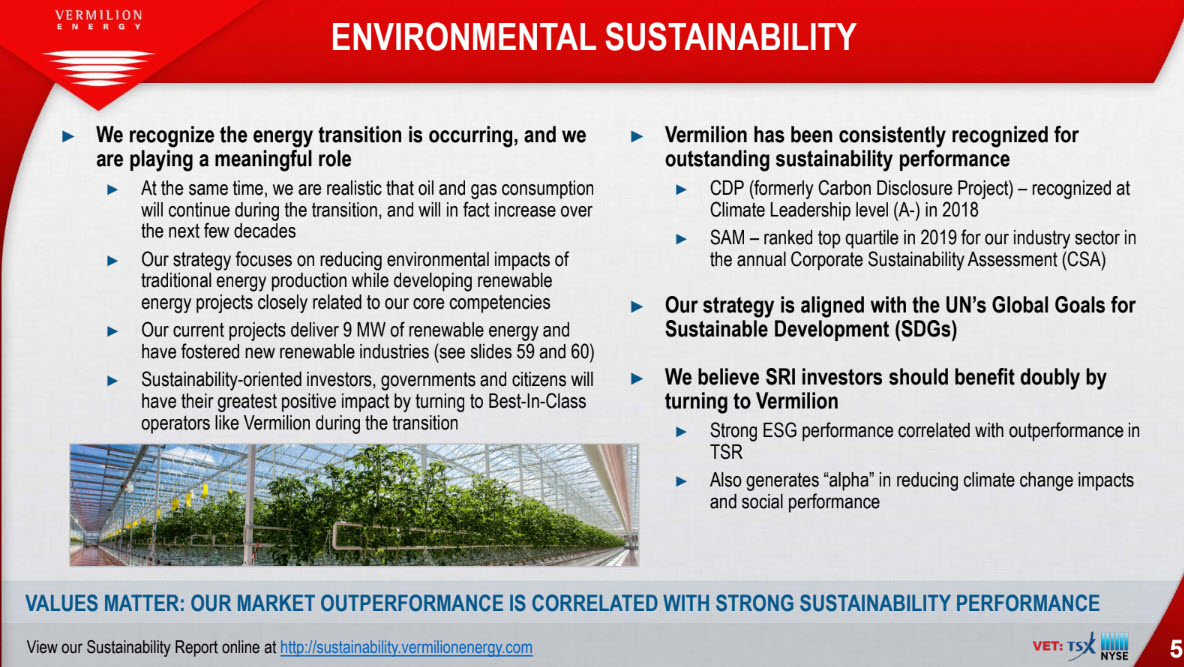 VERMILION
ENERGY

ENVIRONMENTAL SUSTAINABILITY

► We recognize the energy transition is occurring, and we are playing a meaningful role

► At the same time, we are realistic that oil and gas consumption will continue during the transition, and will in fact increase over the next few decades

► Our strategy focuses on reducing environmental impacts of traditional energy production while developing renewable energy projects closely related to our core competencies

► Our current projects deliver 9 MW of renewable energy and have fostered new renewable industries (see slides 59 and 60)

► Sustainability-oriented investors, governments and citizens will have their greatest positive impact by turning to Best-In-Class operators like Vermilion during the transition

► Vermilion has been consistently recognized for outstanding sustainability performance

► CDP (formerly Carbon Disclosure Project) – recognized at Climate Leadership level (A-) in 2018

► SAM – ranked top quartile in 2019 for our industry sector in the annual Corporate Sustainability Assessment (CSA)

► Our strategy is aligned with the UN's Global Goals for Sustainable Development (SDGs)

► We believe SRI investors should benefit doubly by turning to Vermilion

► Strong ESG performance correlated with outperformance in TSR

► Also generates "alpha" in reducing climate change impacts and social performance

VALUES MATTER: OUR MARKET OUTPERFORMANCE IS CORRELATED WITH STRONG SUSTAINABILITY PERFORMANCE

View our Sustainability Report online at http://sustainability.vermilionenergy.com

VET: TSX NYSE

5